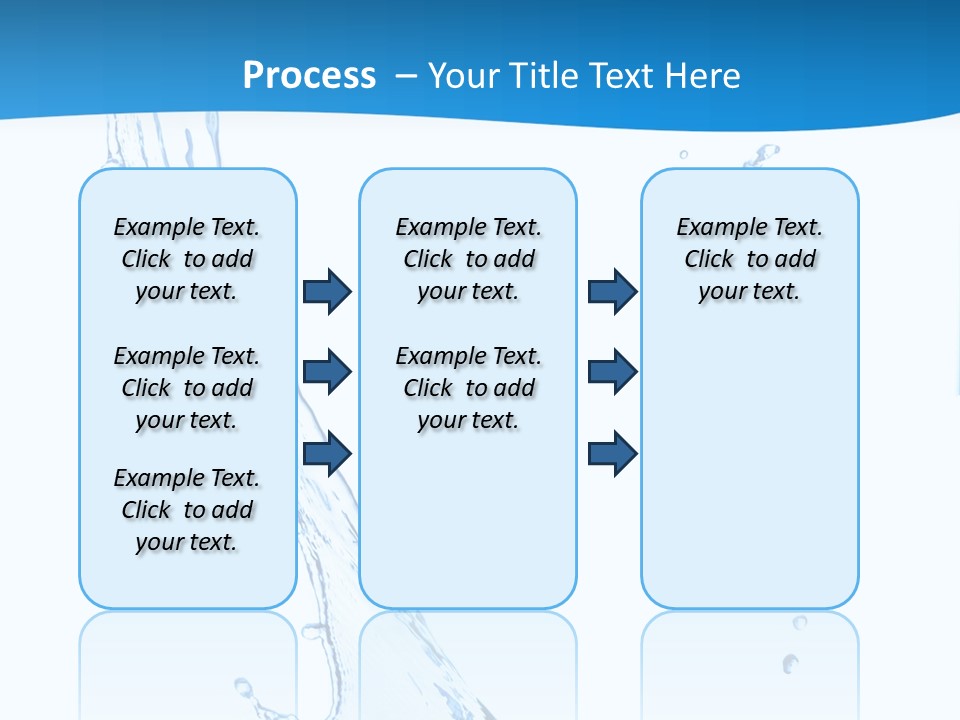 Process – Your Title Text Here

Example Text. Click to add your text.

Example Text. Click to add your text.

Example Text. Click to add your text.

Example Text. Click to add your text.

Example Text. Click to add your text.

Example Text. Click to add your text.